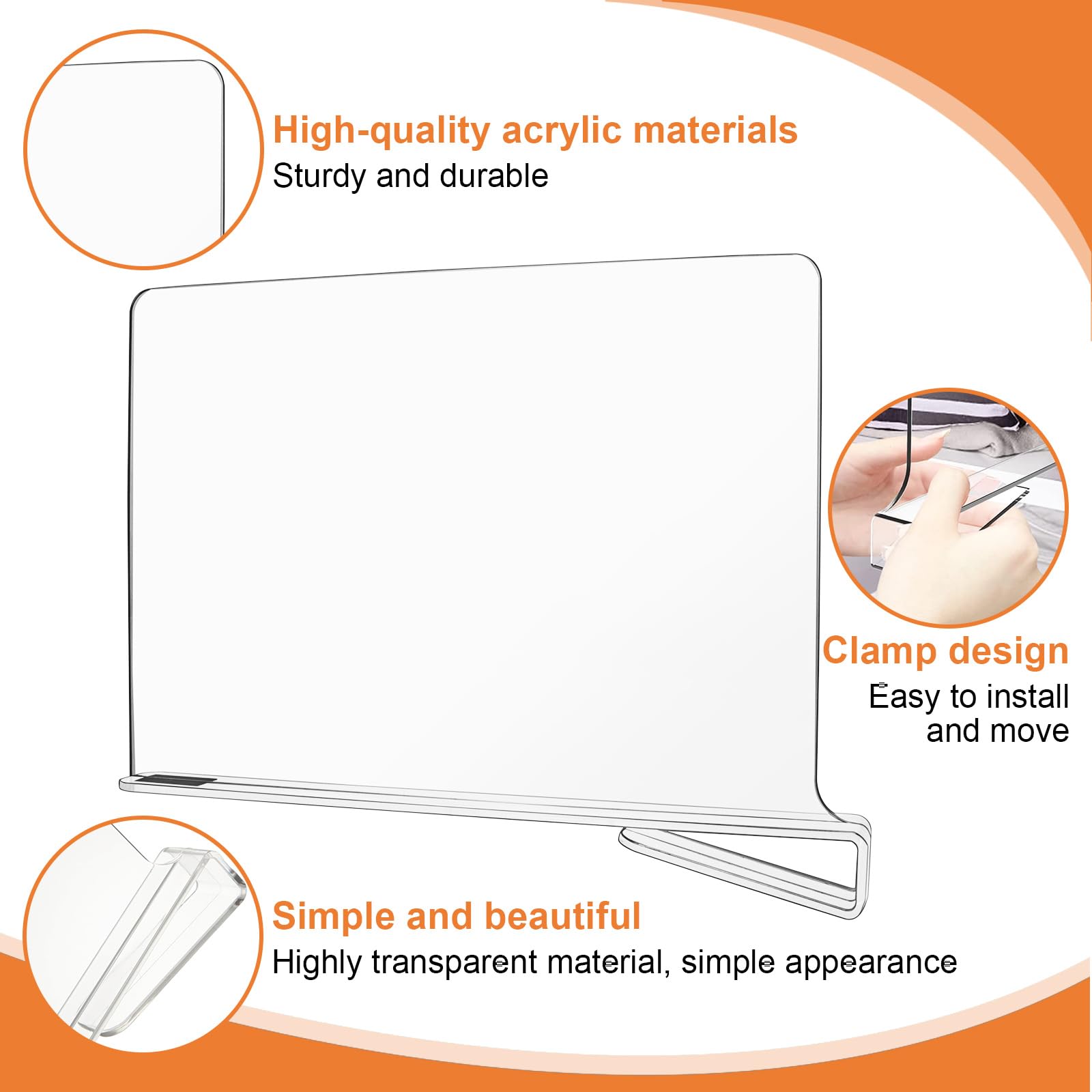 High-quality acrylic materials
Sturdy and durable

Clamp design
Easy to install and move

Simple and beautiful
Highly transparent material, simple appearance